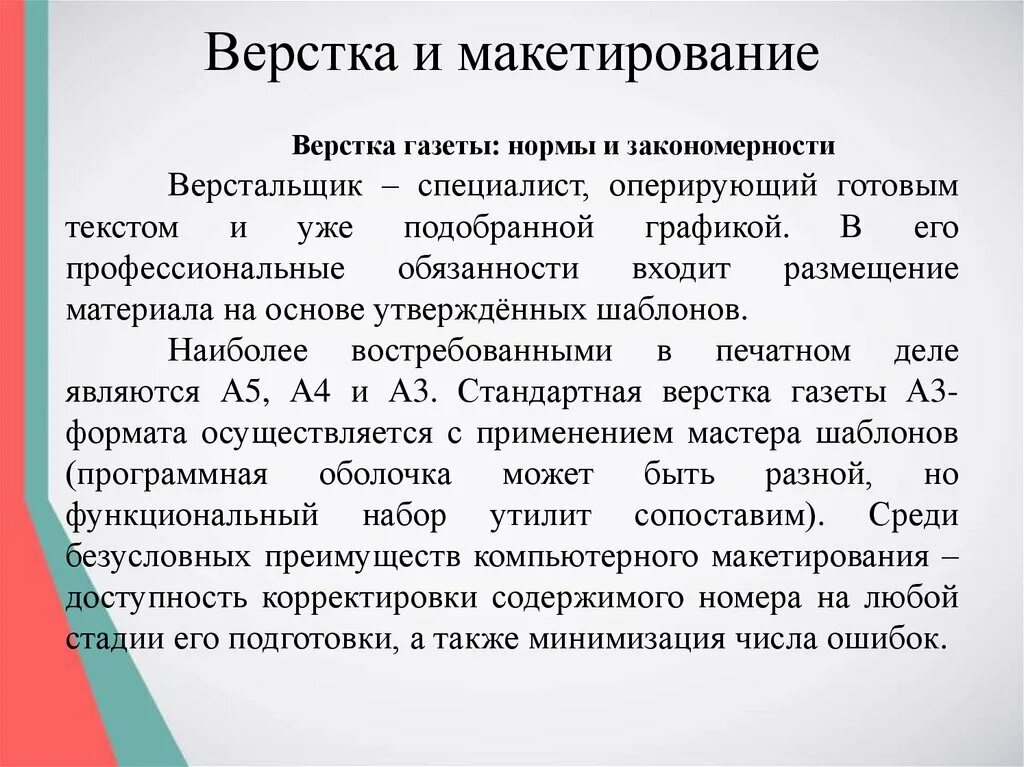 Верстка и макетирование

Верстка газеты: нормы и закономерности

Верстальщик – специалист, оперирующий готовым текстом и уже подобранной графикой. В его профессиональные обязанности входит размещение материала на основе утверждённых шаблонов.

Наиболее востребованными в печатном деле являются А5, А4 и А3. Стандартная верстка газеты А3-формата осуществляется с применением мастера шаблонов (программная оболочка может быть разной, но функциональный набор утилит сопоставим). Среди безусловных преимуществ компьютерного макетирования – доступность корректировки содержимого номера на любой стадии его подготовки, а также минимизация числа ошибок.